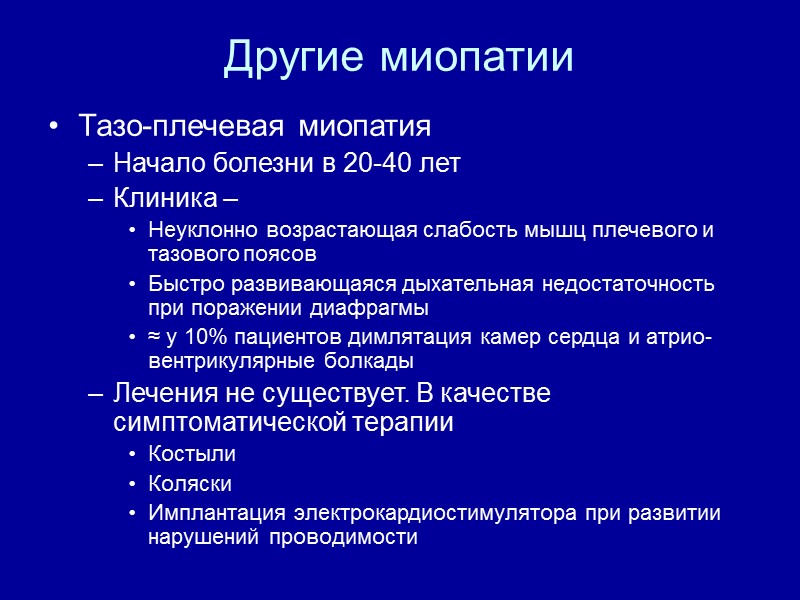 Другие миопатии

• Тазо-плечевая миопатия
– Начало болезни в 20-40 лет
– Клиника –
• Неуклонно возрастающая слабость мышц плечевого и тазового поясов
• Быстро развивающаяся дыхательная недостаточность при поражении диафрагмы
• ≈ у 10% пациентов димлятация камер сердца и атрио-вентрикулярные болкады
– Лечения не существует. В качестве симптоматической терапии
• Костыли
• Коляски
• Имплантация электрокардиостимулятора при развитии нарушений проводимости